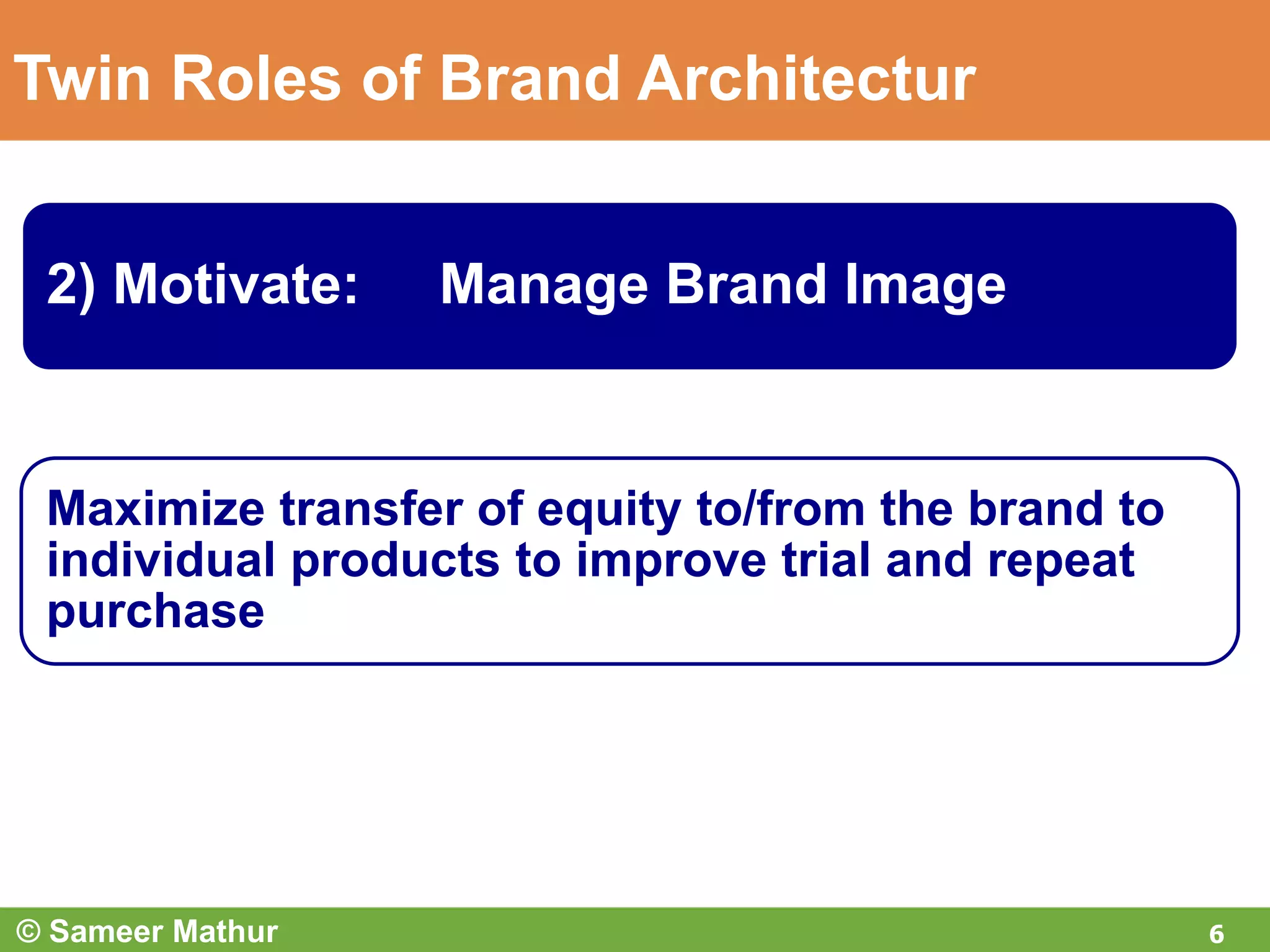 Twin Roles of Brand Architectur

2) Motivate: Manage Brand Image

Maximize transfer of equity to/from the brand to individual products to improve trial and repeat purchase

© Sameer Mathur

6